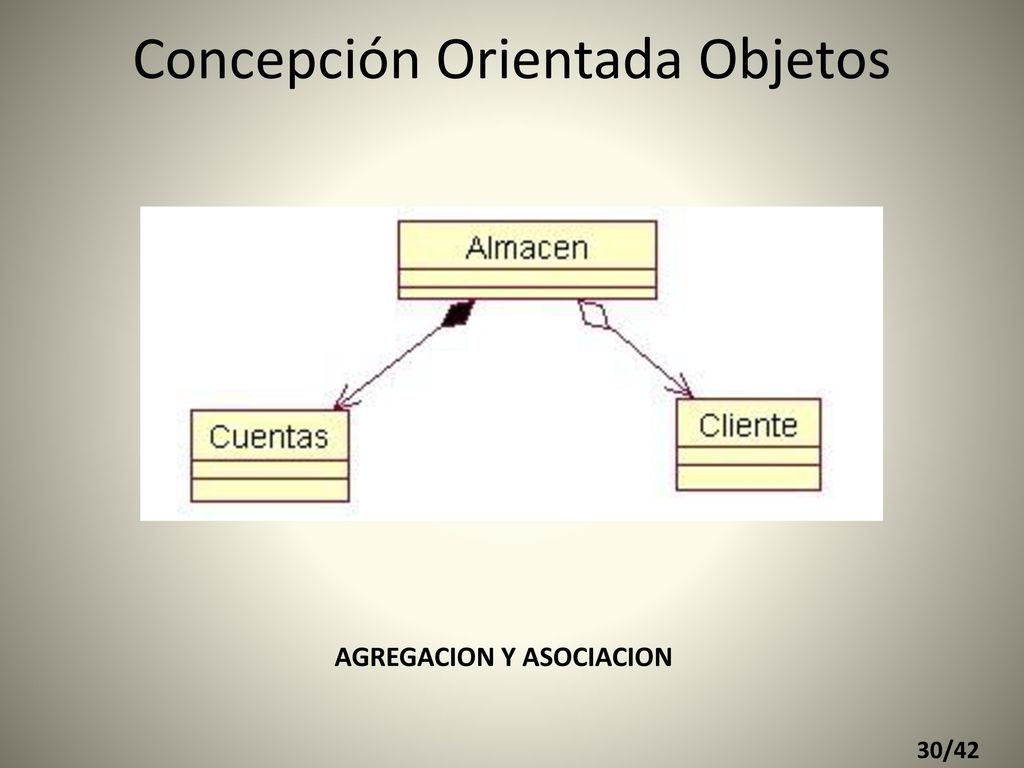 Concepción Orientada Objetos

Almacen

Cuentas

Cliente

AGREGACION Y ASOCIACION

30/42